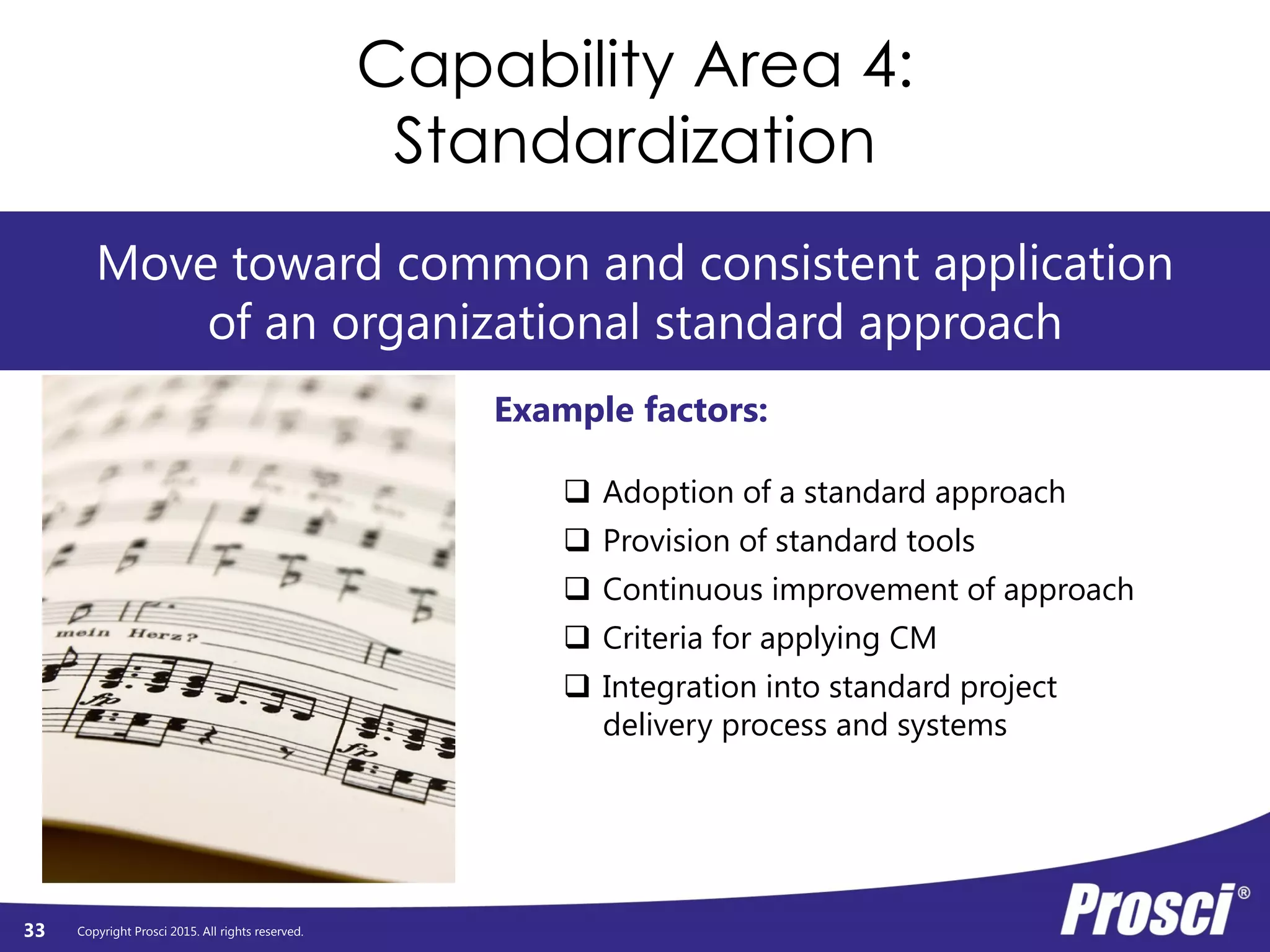 Capability Area 4: Standardization

Move toward common and consistent application of an organizational standard approach

mein Herz?

fp

fp

Example factors:

❑ Adoption of a standard approach
❑ Provision of standard tools
❑ Continuous improvement of approach
❑ Criteria for applying CM
❑ Integration into standard project delivery process and systems

33 Copyright Prosci 2015. All rights reserved.

Prosci®